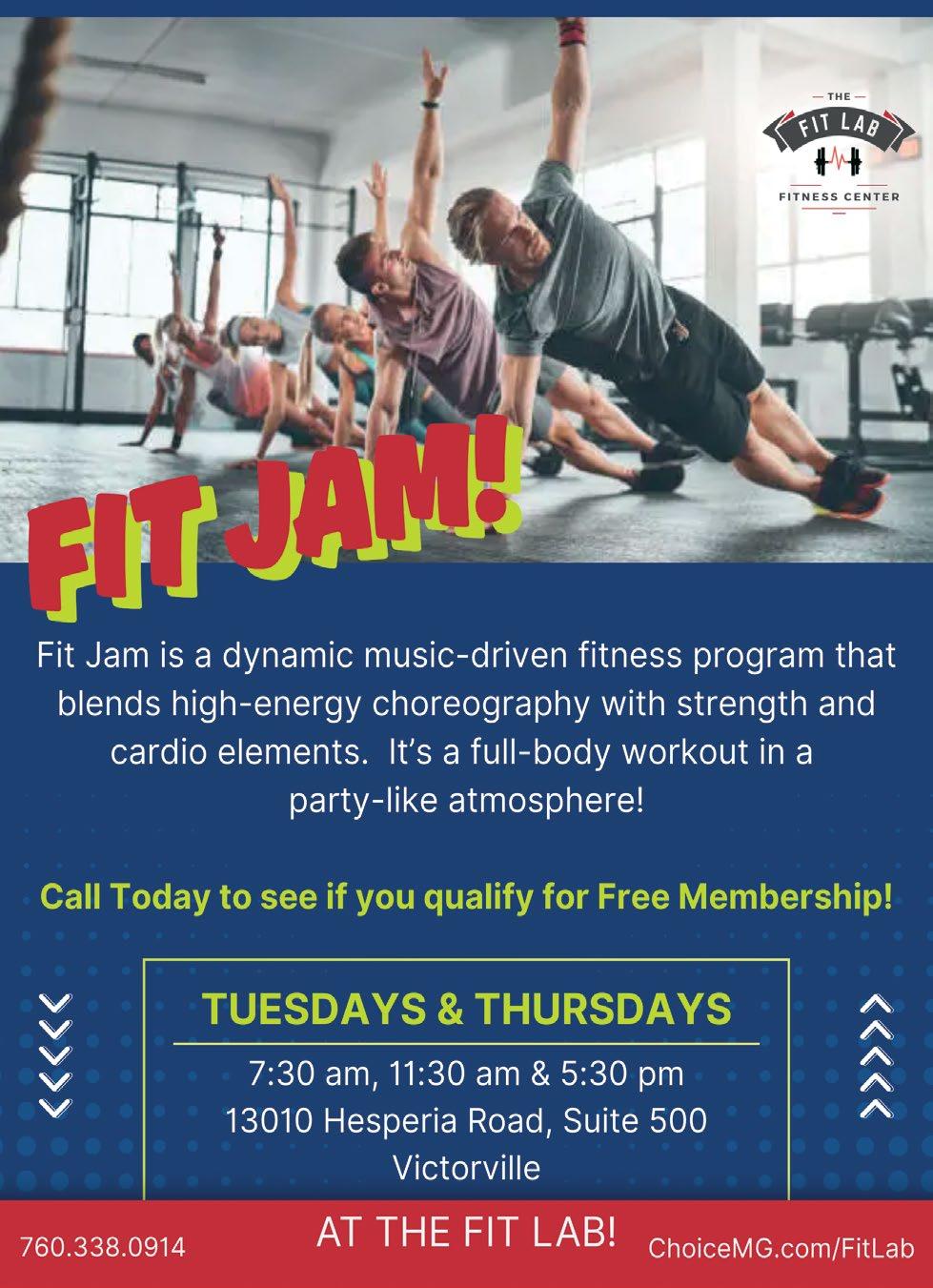 THE
FIT LAB
FITNESS CENTER

FIT JAM!

Fit Jam is a dynamic music-driven fitness program that blends high-energy choreography with strength and cardio elements. It's a full-body workout in a party-like atmosphere!

Call Today to see if you qualify for Free Membership!

TUESDAYS & THURSDAYS

7:30 am, 11:30 am & 5:30 pm
13010 Hesperia Road, Suite 500
Victorville

760.338.0914

AT THE FIT LAB!

ChoiceMG.com/FitLab